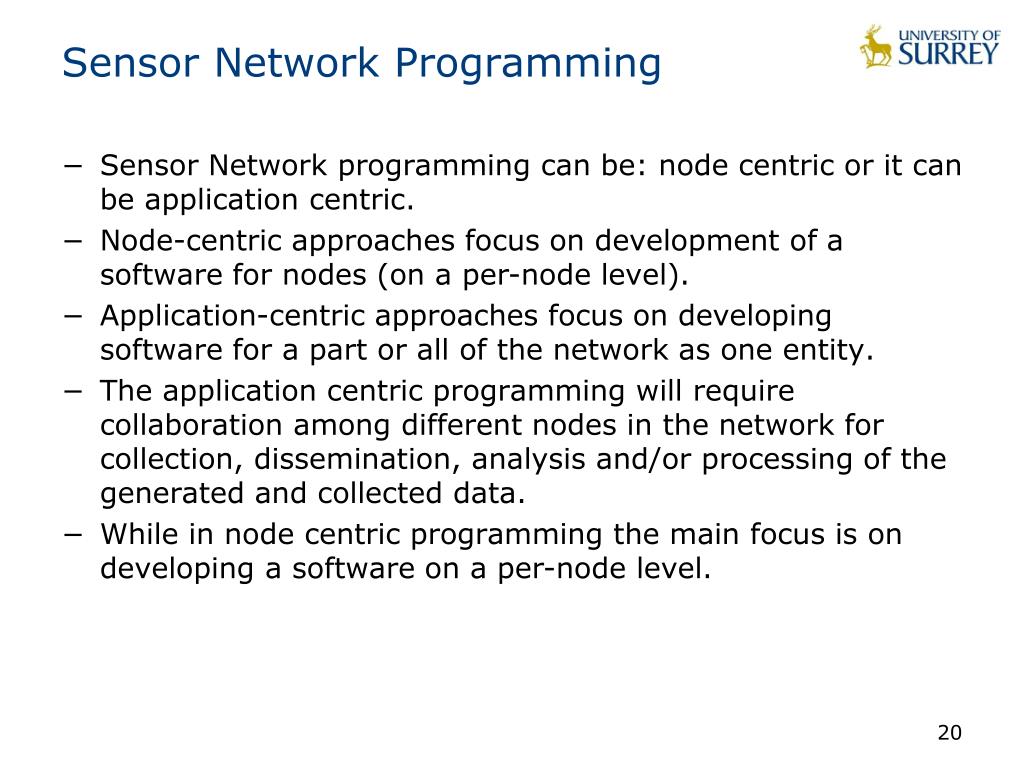 Sensor Network Programming

UNIVERSITY OF SURREY

− Sensor Network programming can be: node centric or it can be application centric.
− Node-centric approaches focus on development of a software for nodes (on a per-node level).
− Application-centric approaches focus on developing software for a part or all of the network as one entity.
− The application centric programming will require collaboration among different nodes in the network for collection, dissemination, analysis and/or processing of the generated and collected data.
− While in node centric programming the main focus is on developing a software on a per-node level.

20